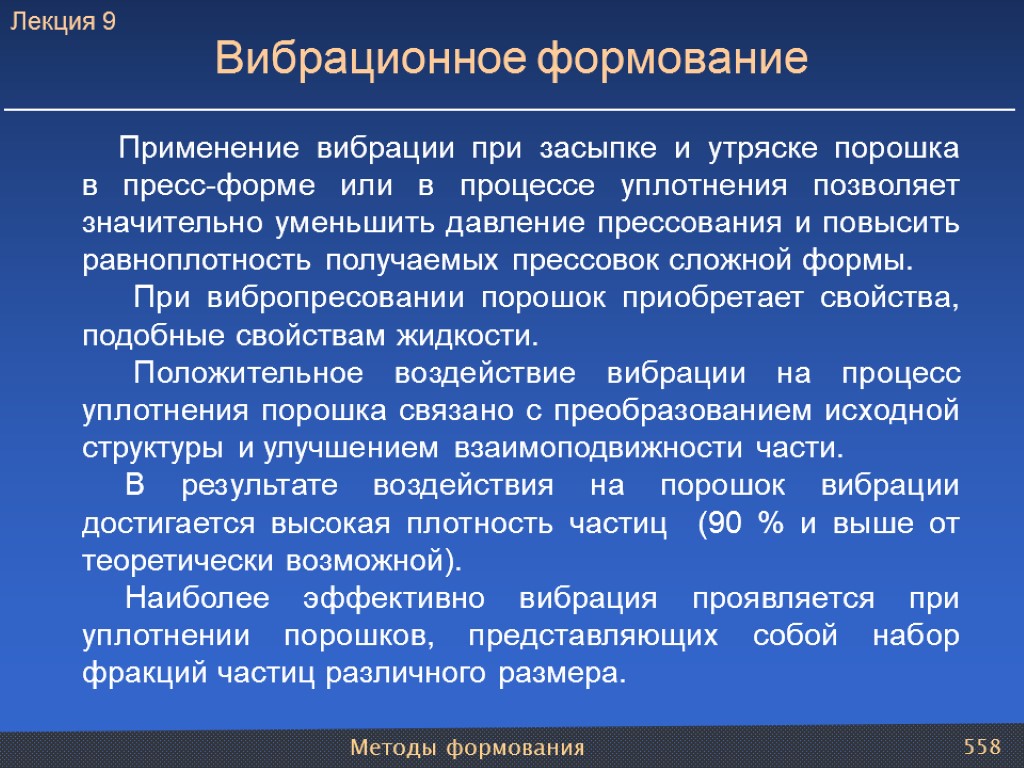 Лекция 9

Вибрационное формование

Применение вибрации при засыпке и утряске порошка в пресс-форме или в процессе уплотнения позволяет значительно уменьшить давление прессования и повысить равноплотность получаемых прессовок сложной формы.

При вибропресовании порошок приобретает свойства, подобные свойствам жидкости.

Положительное воздействие вибрации на процесс уплотнения порошка связано с преобразованием исходной структуры и улучшением взаимоподвижности части.

В результате воздействия на порошок вибрации достигается высокая плотность частиц (90 % и выше от теоретически возможной).

Наиболее эффективно вибрация проявляется при уплотнении порошков, представляющих собой набор фракций частиц различного размера.

Методы формования

558